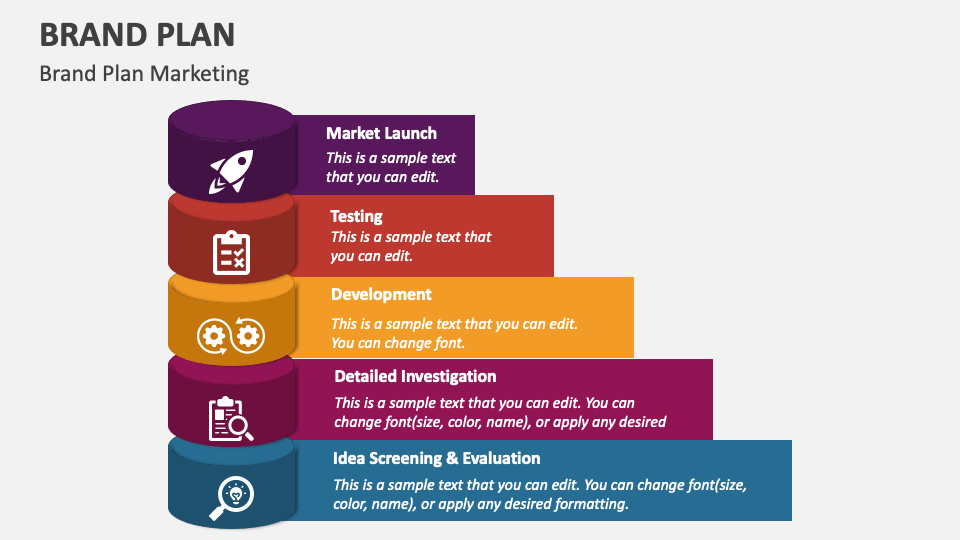 BRAND PLAN

Brand Plan Marketing

Market Launch
This is a sample text that you can edit.

Testing
This is a sample text that you can edit.

Development
This is a sample text that you can edit. You can change font.

Detailed Investigation
This is a sample text that you can edit. You can change font(size, color, name), or apply any desired

Idea Screening & Evaluation
This is a sample text that you can edit. You can change font(size, color, name), or apply any desired formatting.